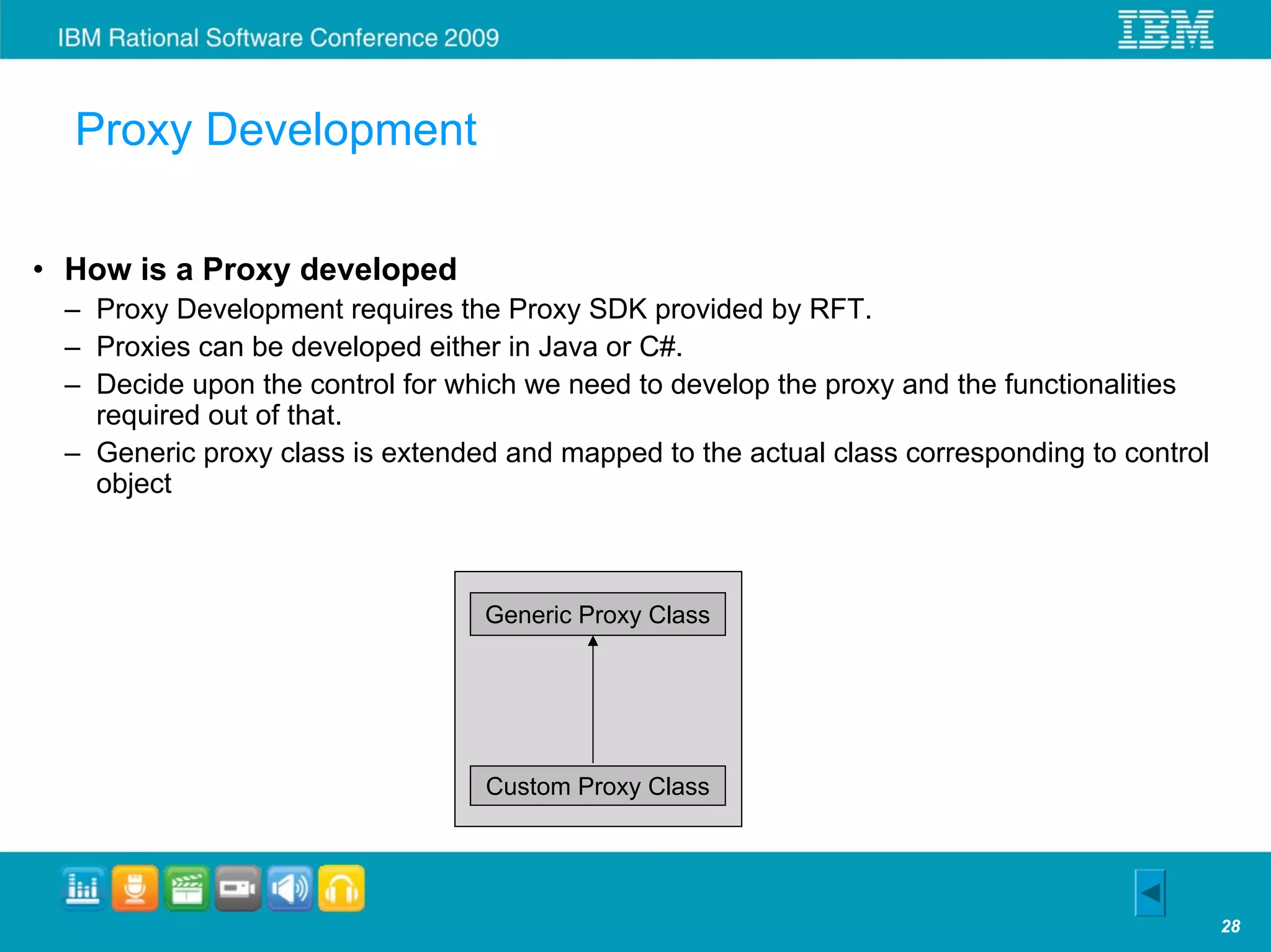 IBM Rational Software Conference 2009

IBM

Proxy Development

• How is a Proxy developed
– Proxy Development requires the Proxy SDK provided by RFT.
– Proxies can be developed either in Java or C#.
– Decide upon the control for which we need to develop the proxy and the functionalities required out of that.
– Generic proxy class is extended and mapped to the actual class corresponding to control object

Generic Proxy Class

Custom Proxy Class

28